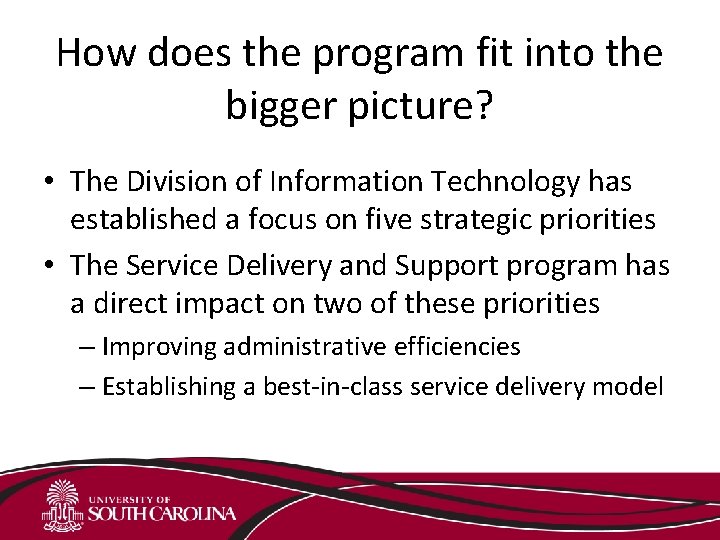 How does the program fit into the bigger picture?

• The Division of Information Technology has established a focus on five strategic priorities

• The Service Delivery and Support program has a direct impact on two of these priorities

– Improving administrative efficiencies

– Establishing a best-in-class service delivery model

UNIVERSITY OF
SOUTH CAROLINA